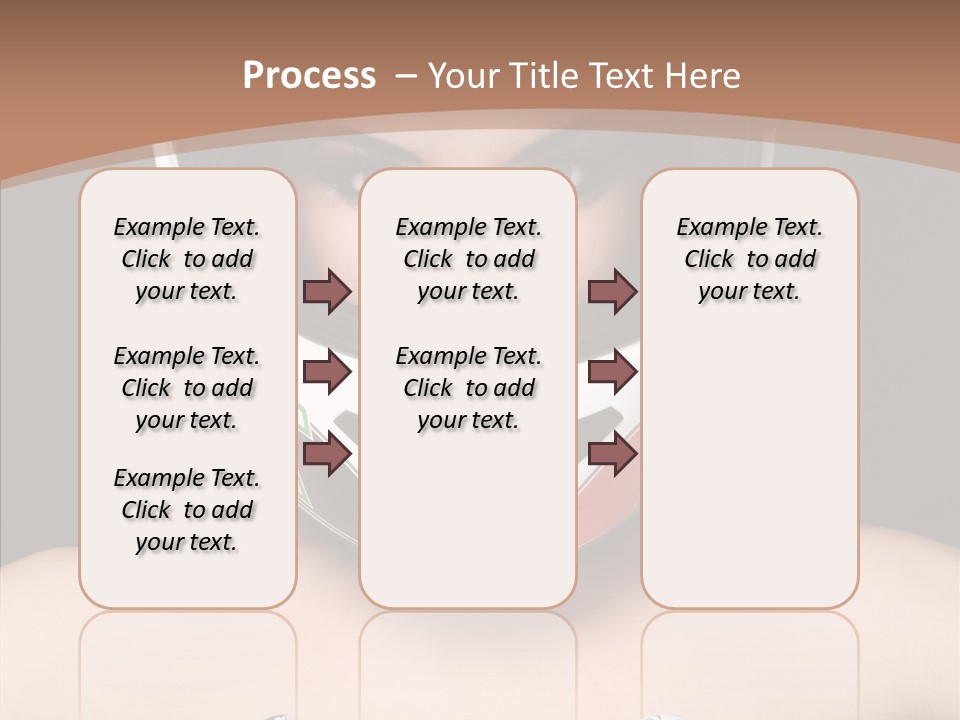 Process – Your Title Text Here

Example Text. Click to add your text.

Example Text. Click to add your text.

Example Text. Click to add your text.

Example Text. Click to add your text.

Example Text. Click to add your text.

Example Text. Click to add your text.